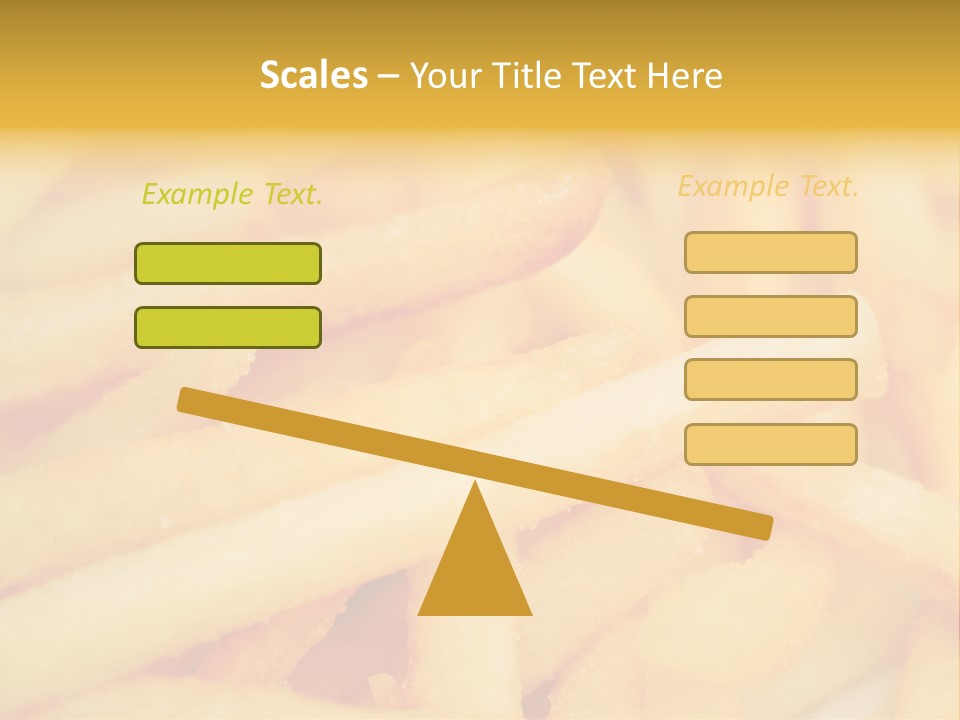 Scales – Your Title Text Here

Example Text.

Example Text.